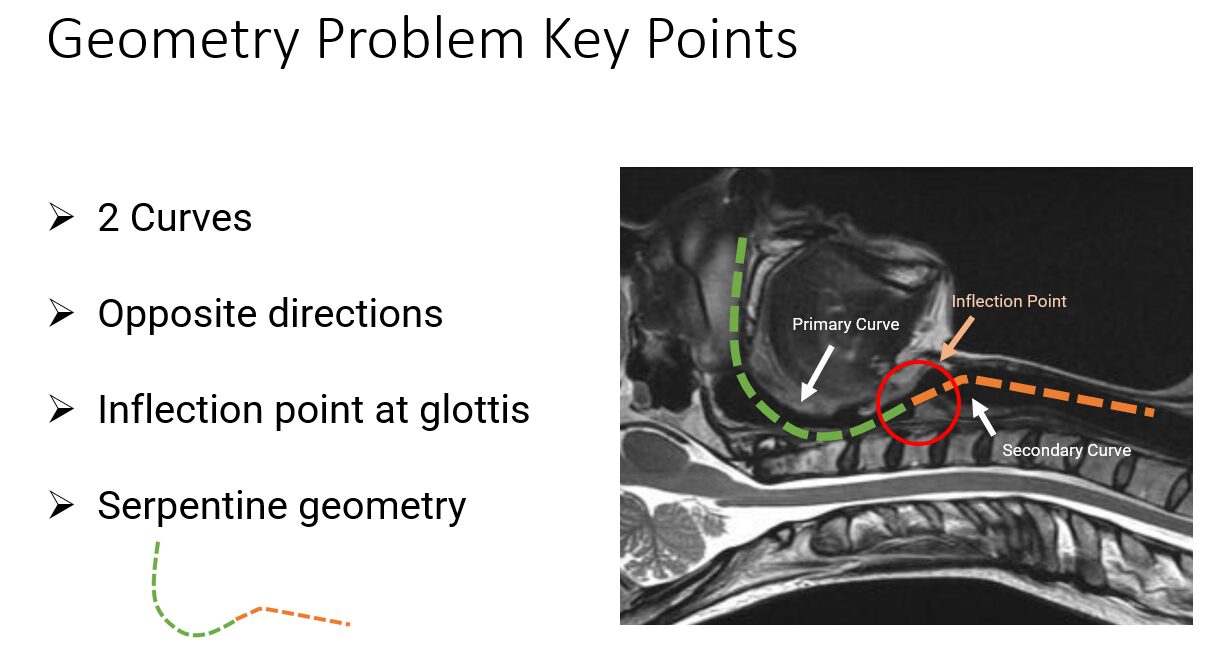 Geometry Problem Key Points

➢ 2 Curves

➢ Opposite directions

➢ Inflection point at glottis

➢ Serpentine geometry

Inflection Point

Primary Curve

Secondary Curve